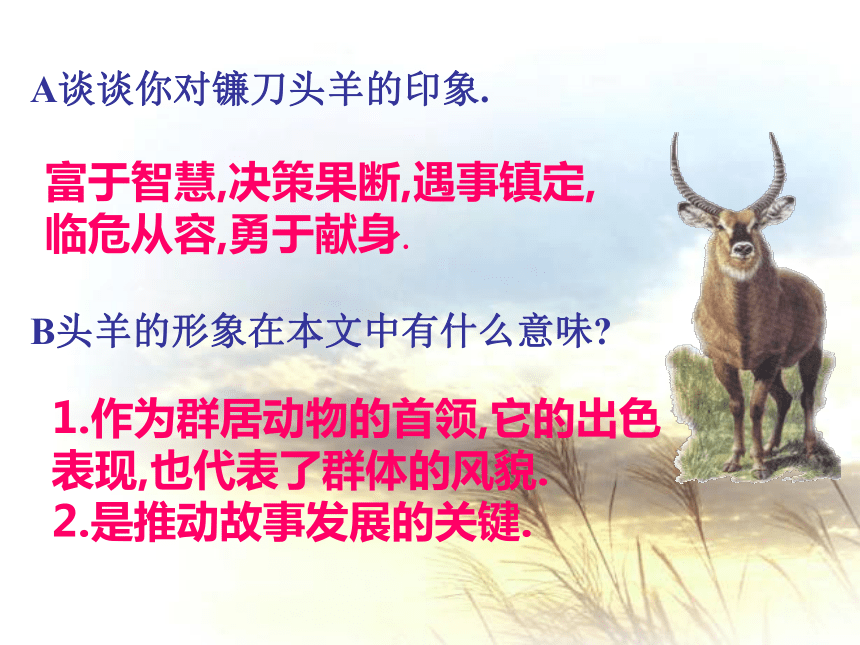 A谈谈你对镰刀头羊的印象.

富于智慧,决策果断,遇事镇定,临危从容,勇于献身.

B头羊的形象在本文中有什么意味?

1.作为群居动物的首领,它的出色表现,也代表了群体的风貌.
2.是推动故事发展的关键.